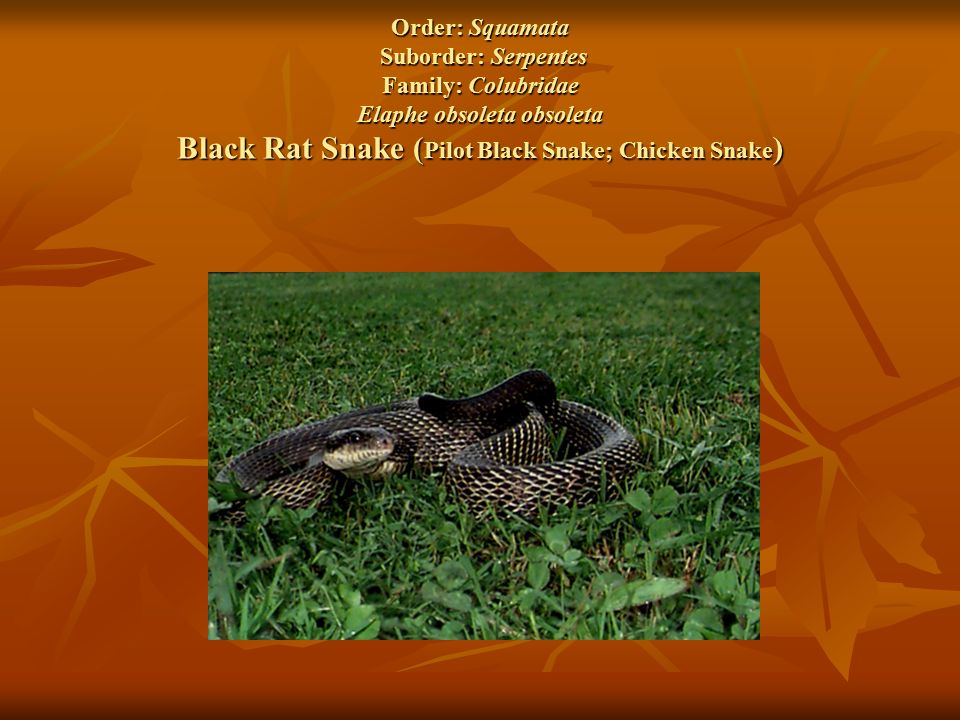 Order: Squamata
Suborder: Serpentes
Family: Colubridae
Elaphe obsoleta obsoleta
Black Rat Snake (Pilot Black Snake; Chicken Snake)